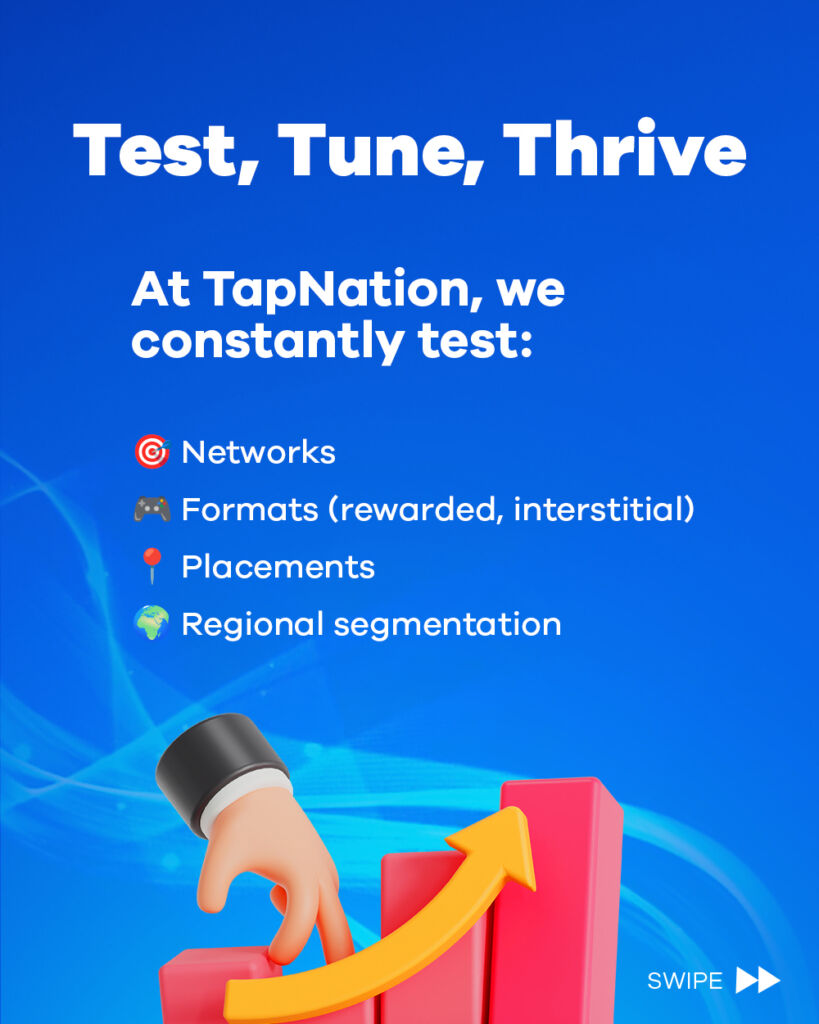 Test, Tune, Thrive

At TapNation, we constantly test:

🎯 Networks

🎮 Formats (rewarded, interstitial)

📍 Placements

🌍 Regional segmentation

SWIPE